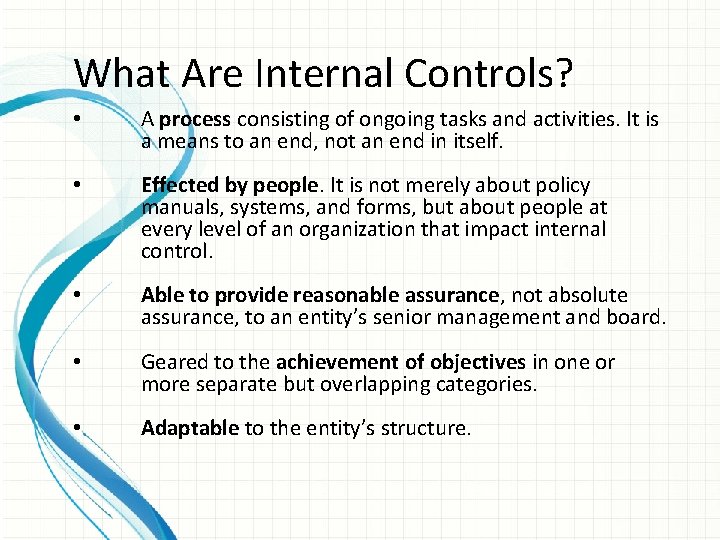 What Are Internal Controls?

• A process consisting of ongoing tasks and activities. It is a means to an end, not an end in itself.

• Effected by people. It is not merely about policy manuals, systems, and forms, but about people at every level of an organization that impact internal control.

• Able to provide reasonable assurance, not absolute assurance, to an entity's senior management and board.

• Geared to the achievement of objectives in one or more separate but overlapping categories.

• Adaptable to the entity's structure.